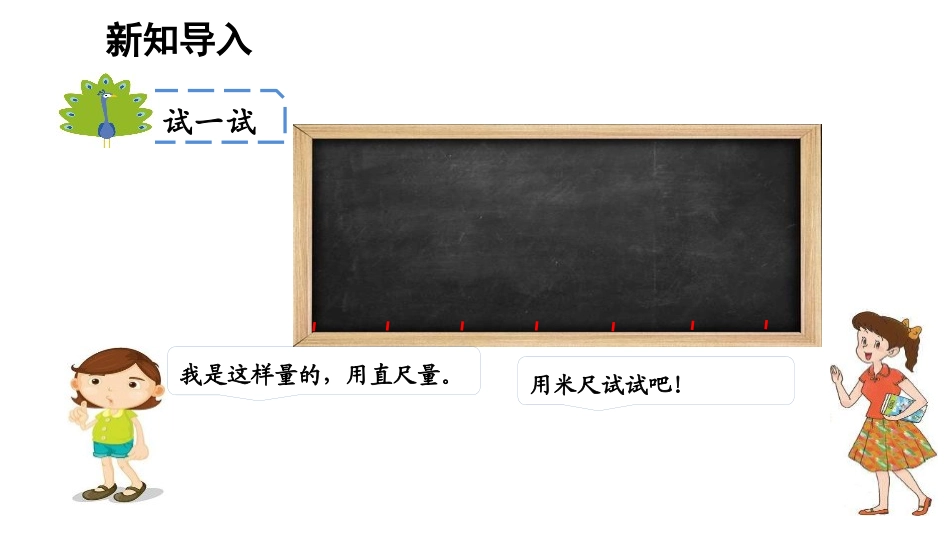 新知导入

试一试

我是这样量的，用直尺量。

用米尺试试吧！